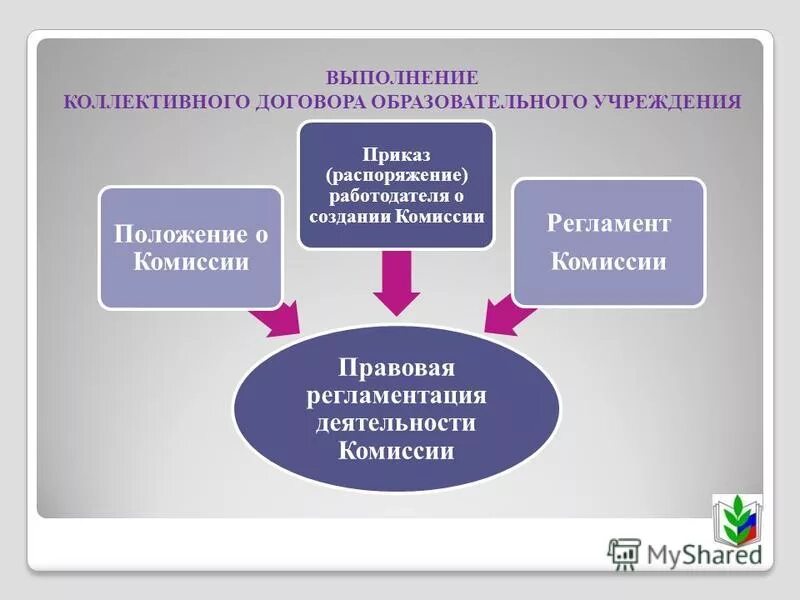 ВЫПОЛНЕНИЕ
КОЛЛЕКТИВНОГО ДОГОВОРА ОБРАЗОВАТЕЛЬНОГО УЧРЕЖДЕНИЯ

Положение о Комиссии

Приказ (распоряжение) работодателя о создании Комиссии

Регламент Комиссии

Правовая регламентация деятельности Комиссии

MyShared